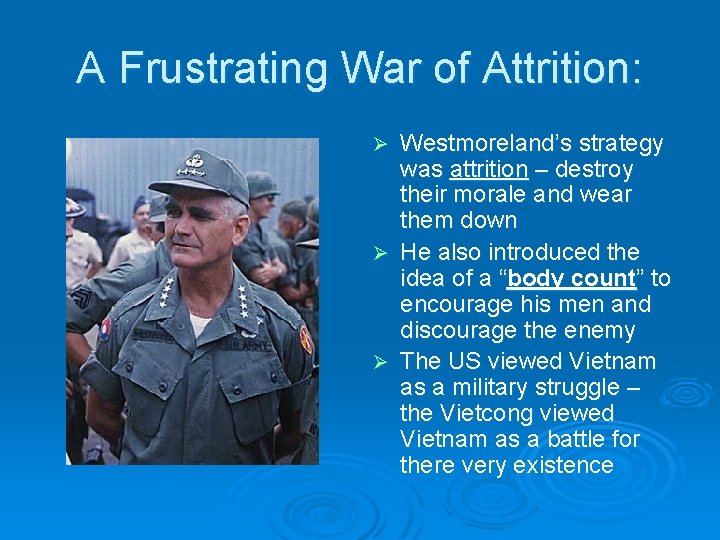 A Frustrating War of Attrition:

➢ Westmoreland's strategy was attrition – destroy their morale and wear them down

➢ He also introduced the idea of a "body count" to encourage his men and discourage the enemy

➢ The US viewed Vietnam as a military struggle – the Vietcong viewed Vietnam as a battle for there very existence